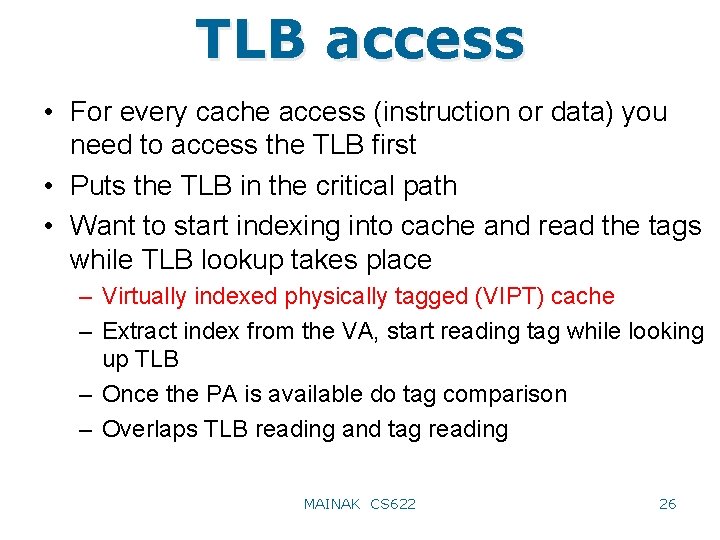 TLB access

• For every cache access (instruction or data) you need to access the TLB first
• Puts the TLB in the critical path
• Want to start indexing into cache and read the tags while TLB lookup takes place
– Virtually indexed physically tagged (VIPT) cache
– Extract index from the VA, start reading tag while looking up TLB
– Once the PA is available do tag comparison
– Overlaps TLB reading and tag reading

MAINAK CS622

26